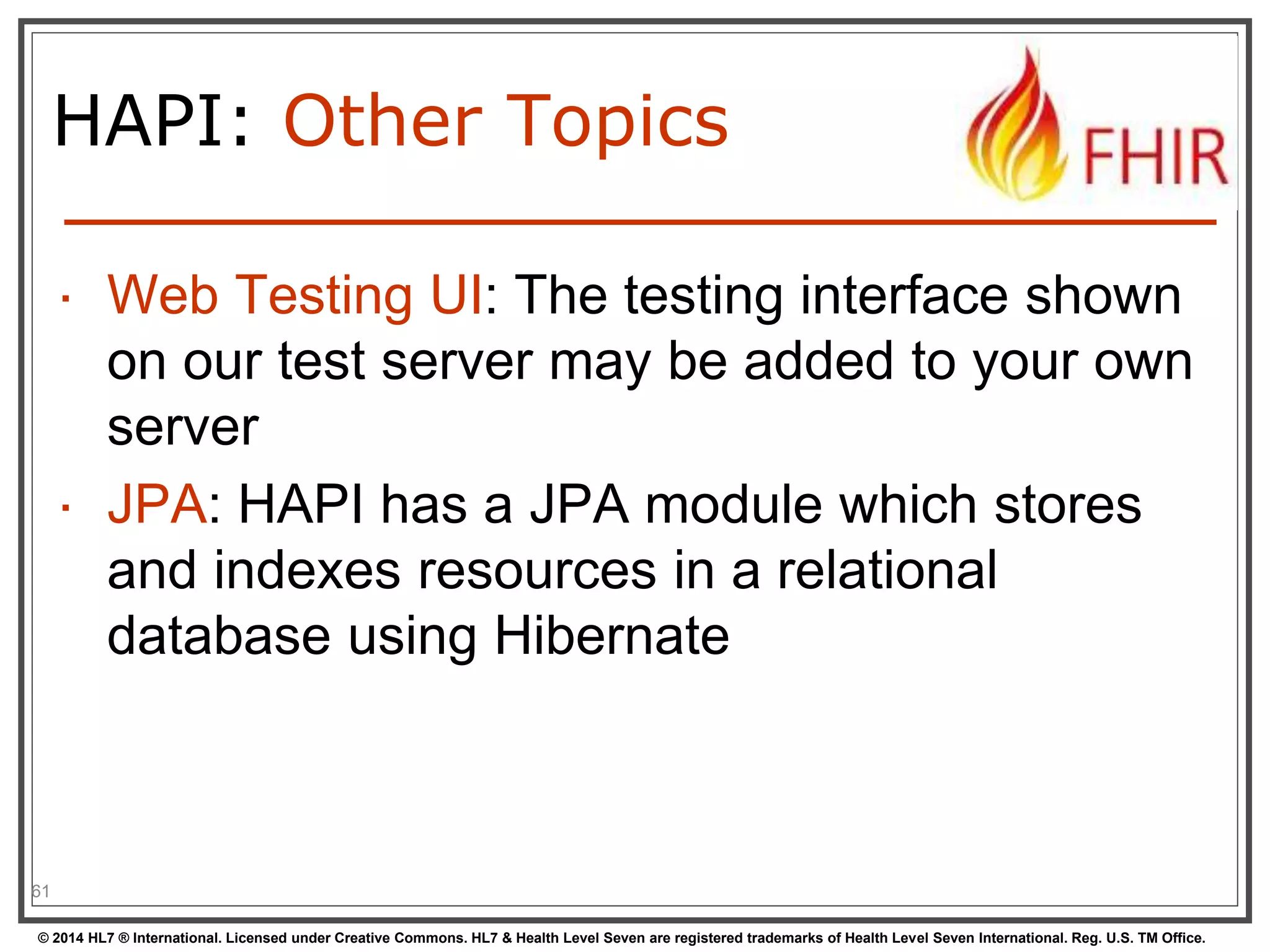 HAPI: Other Topics

FHIR

· Web Testing UI: The testing interface shown on our test server may be added to your own server

· JPA: HAPI has a JPA module which stores and indexes resources in a relational database using Hibernate

61

© 2014 HL7 ® International. Licensed under Creative Commons. HL7 & Health Level Seven are registered trademarks of Health Level Seven International. Reg. U.S. TM Office.